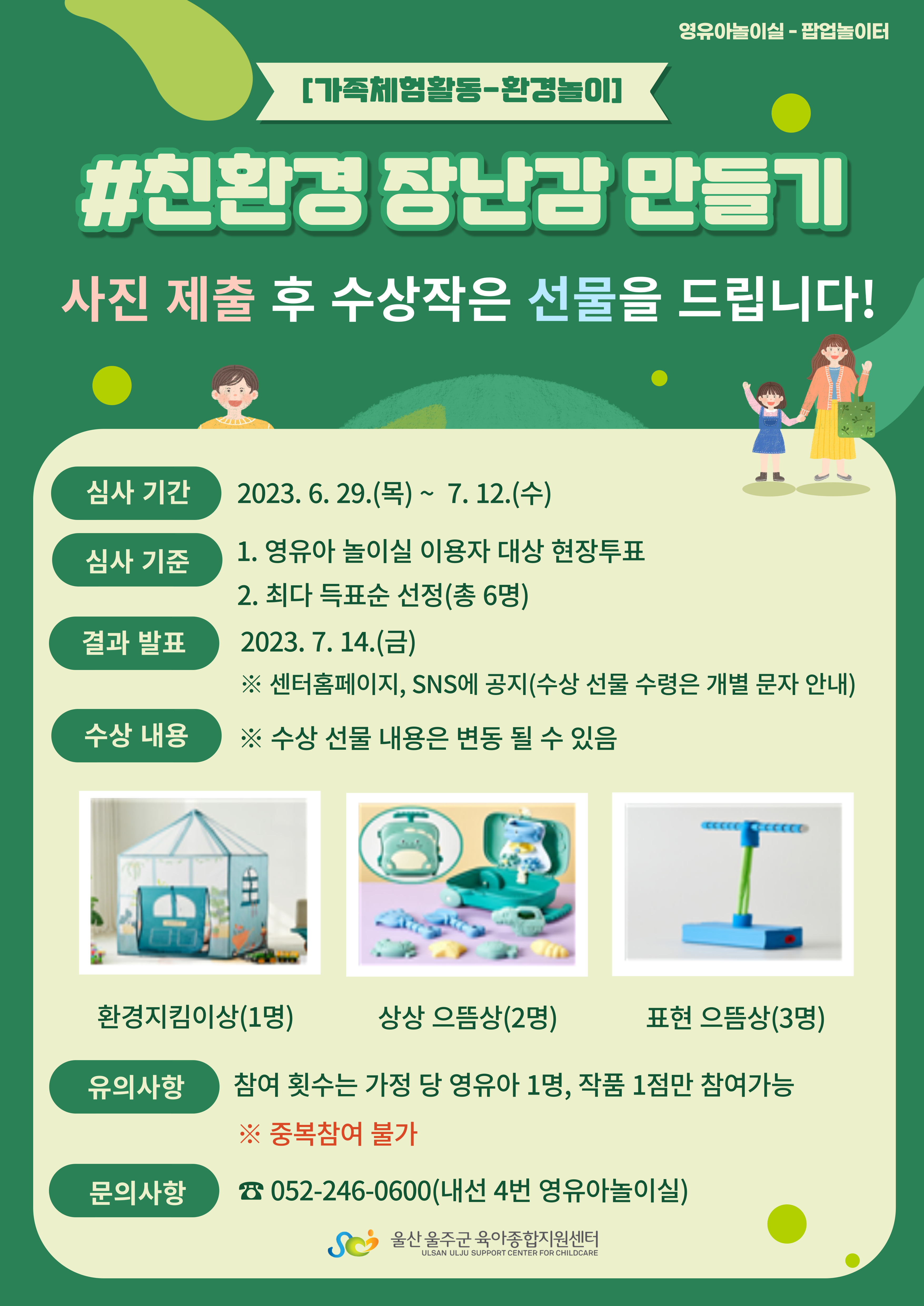 영유아놀이실 - 팝업놀이터

[가족체험활동-환경놀이]

#친환경 장난감 만들기

사진 제출 후 수상작은 선물을 드립니다!

심사 기간 2023. 6. 29.(목) ~ 7. 12.(수)

심사 기준 1. 영유아 놀이실 이용자 대상 현장투표
2. 최다 득표순 선정(총 6명)

결과 발표 2023. 7. 14.(금)
※ 센터홈페이지, SNS에 공지(수상 선물 수령은 개별 문자 안내)

수상 내용 ※ 수상 선물 내용은 변동 될 수 있음

환경지킴이상(1명)

상상 으뜸상(2명)

표현 으뜸상(3명)

유의사항 참여 횟수는 가정 당 영유아 1명, 작품 1점만 참여가능
※ 중복참여 불가

문의사항 ☎ 052-246-0600(내선 4번 영유아놀이실)

울산 울주군 육아종합지원센터
ULSAN ULJU SUPPORT CENTER FOR CHILDCARE